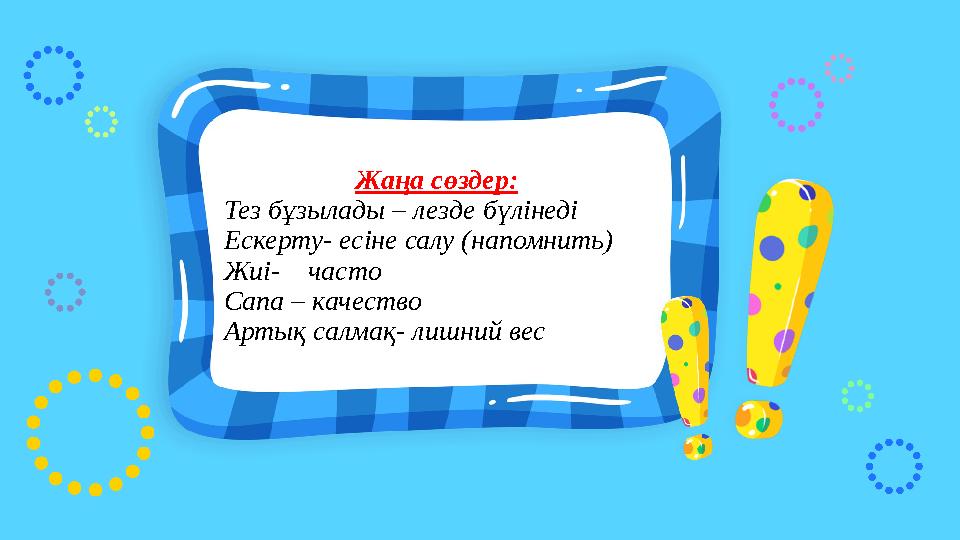 Жаңа сөздер:
Тез бұзылады – лезде бүлінеді
Ескерту- есіне салу (напомнить)
Жиі- часто
Сапа – качество
Артық салмақ- лишний вес